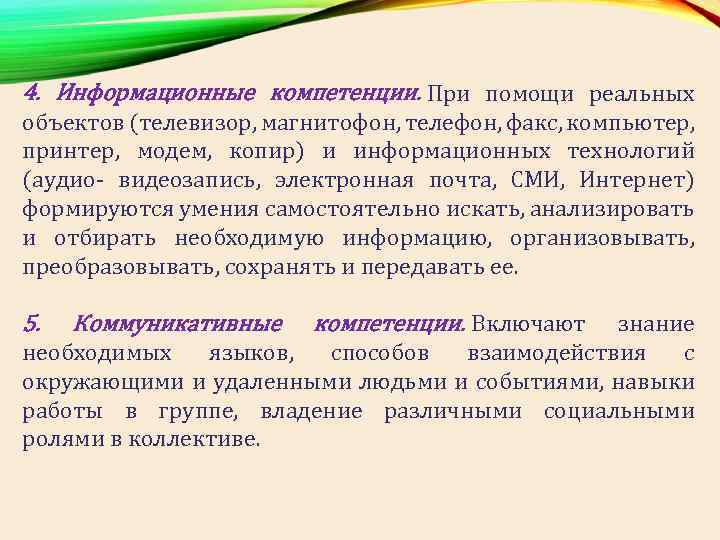 4. Информационные компетенции. При помощи реальных объектов (телевизор, магнитофон, телефон, факс, компьютер, принтер, модем, копир) и информационных технологий (аудио- видеозапись, электронная почта, СМИ, Интернет) формируются умения самостоятельно искать, анализировать и отбирать необходимую информацию, организовывать, преобразовывать, сохранять и передавать ее.

5. Коммуникативные компетенции. Включают знание необходимых языков, способов взаимодействия с окружающими и удаленными людьми и событиями, навыки работы в группе, владение различными социальными ролями в коллективе.